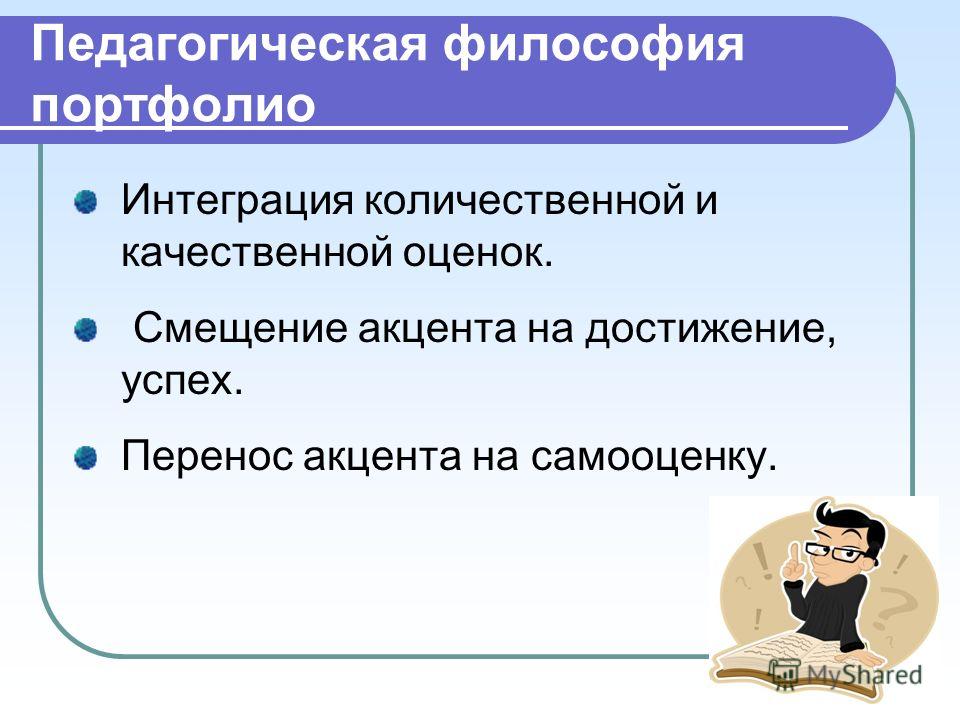 Педагогическая философия портфолио

Интеграция количественной и качественной оценок.

Смещение акцента на достижение, успех.

Перенос акцента на самооценку.

MyShared